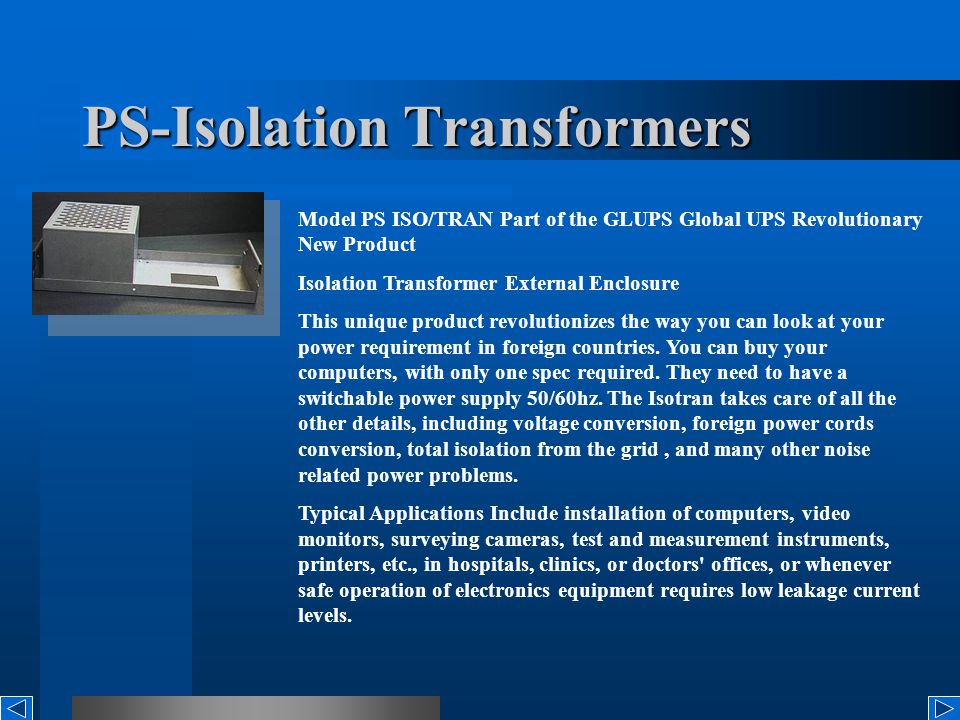 PS-Isolation Transformers

Model PS ISO/TRAN Part of the GLUPS Global UPS Revolutionary New Product

Isolation Transformer External Enclosure

This unique product revolutionizes the way you can look at your power requirement in foreign countries. You can buy your computers, with only one spec required. They need to have a switchable power supply 50/60hz. The Isotran takes care of all the other details, including voltage conversion, foreign power cords conversion, total isolation from the grid , and many other noise related power problems.

Typical Applications Include installation of computers, video monitors, surveying cameras, test and measurement instruments, printers, etc., in hospitals, clinics, or doctors' offices, or whenever safe operation of electronics equipment requires low leakage current levels.